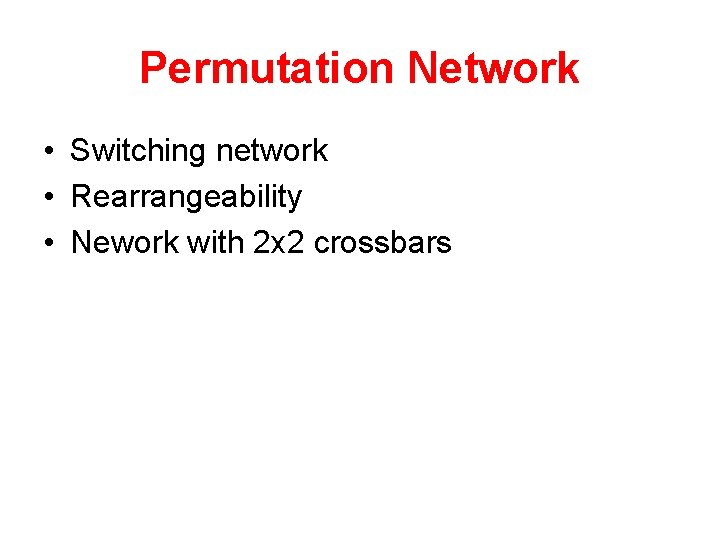 Permutation Network

• Switching network
• Rearrangeability
• Nework with 2x2 crossbars